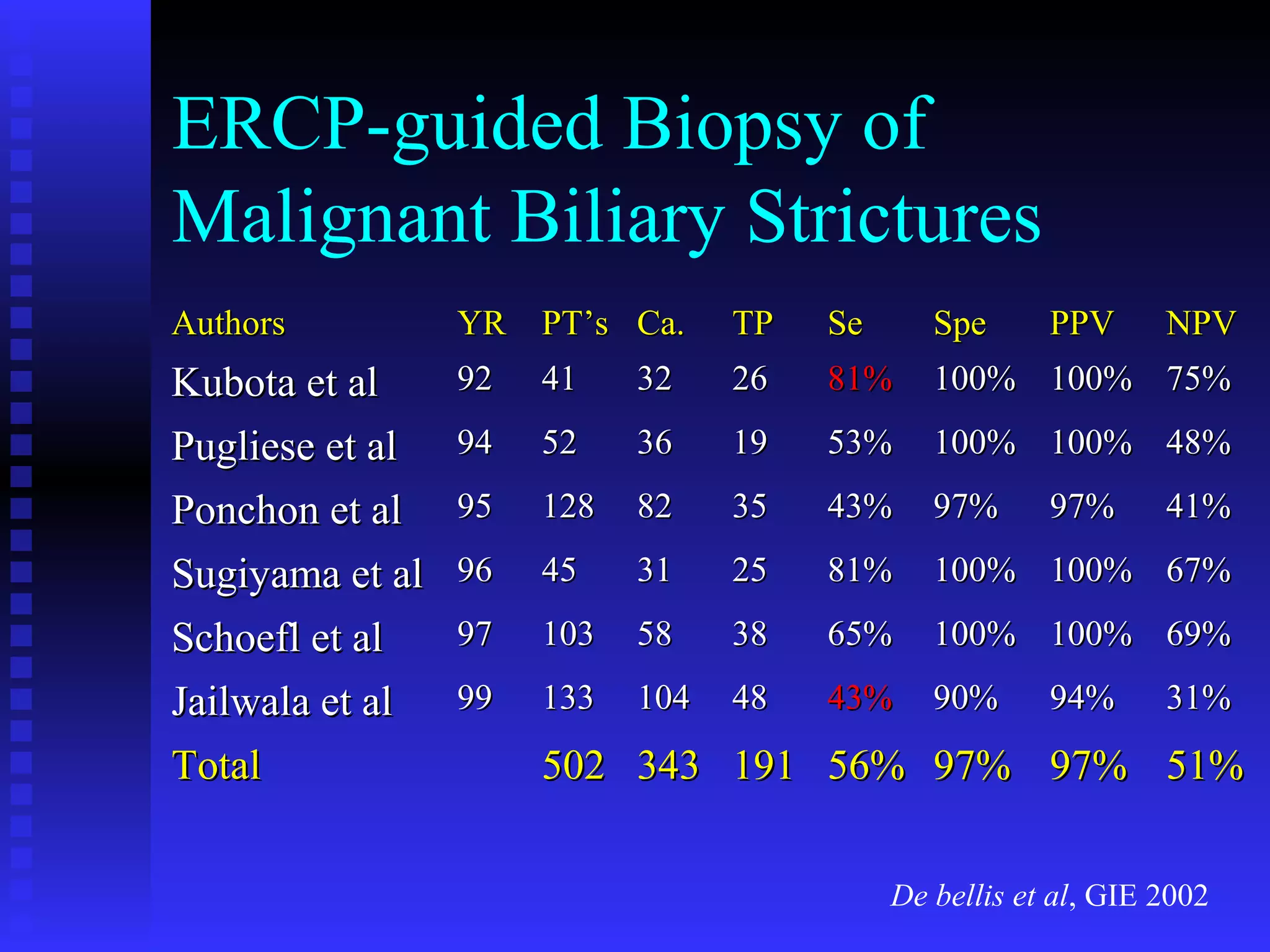 ERCP-guided Biopsy of Malignant Biliary Strictures

| Authors | YR | PT's | Ca. | TP | Se | Spe | PPV | NPV |
|---|---|---|---|---|---|---|---|---|
| Kubota et al | 92 | 41 | 32 | 26 | 81% | 100% | 100% | 75% |
| Pugliese et al | 94 | 52 | 36 | 19 | 53% | 100% | 100% | 48% |
| Ponchon et al | 95 | 128 | 82 | 35 | 43% | 97% | 97% | 41% |
| Sugiyama et al | 96 | 45 | 31 | 25 | 81% | 100% | 100% | 67% |
| Schoefl et al | 97 | 103 | 58 | 38 | 65% | 100% | 100% | 69% |
| Jailwala et al | 99 | 133 | 104 | 48 | 43% | 90% | 94% | 31% |
| Total | | 502 | 343 | 191 | 56% | 97% | 97% | 51% |

De bellis et al, GIE 2002